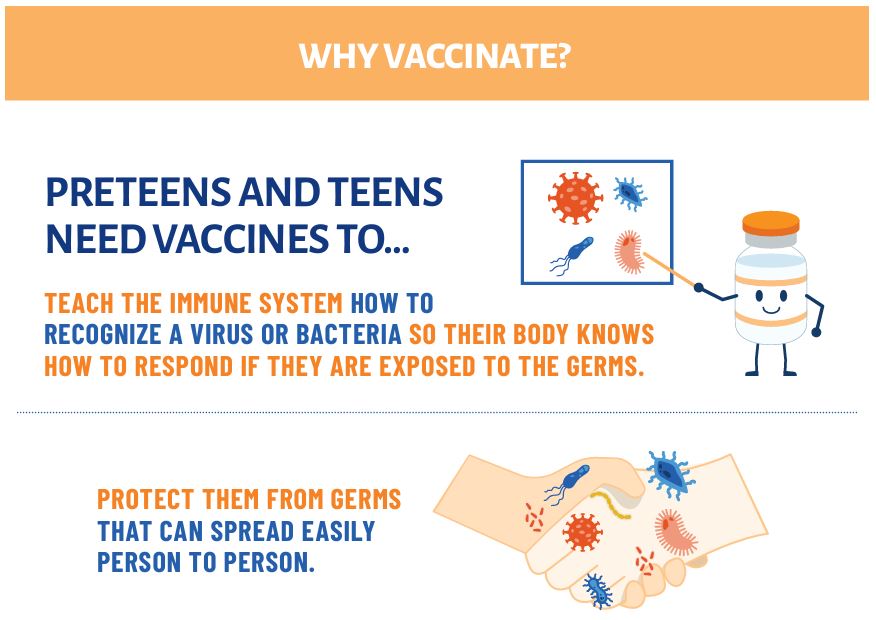 WHY VACCINATE?

PRETEENS AND TEENS NEED VACCINES TO...

TEACH THE IMMUNE SYSTEM HOW TO RECOGNIZE A VIRUS OR BACTERIA SO THEIR BODY KNOWS HOW TO RESPOND IF THEY ARE EXPOSED TO THE GERMS.

PROTECT THEM FROM GERMS THAT CAN SPREAD EASILY PERSON TO PERSON.